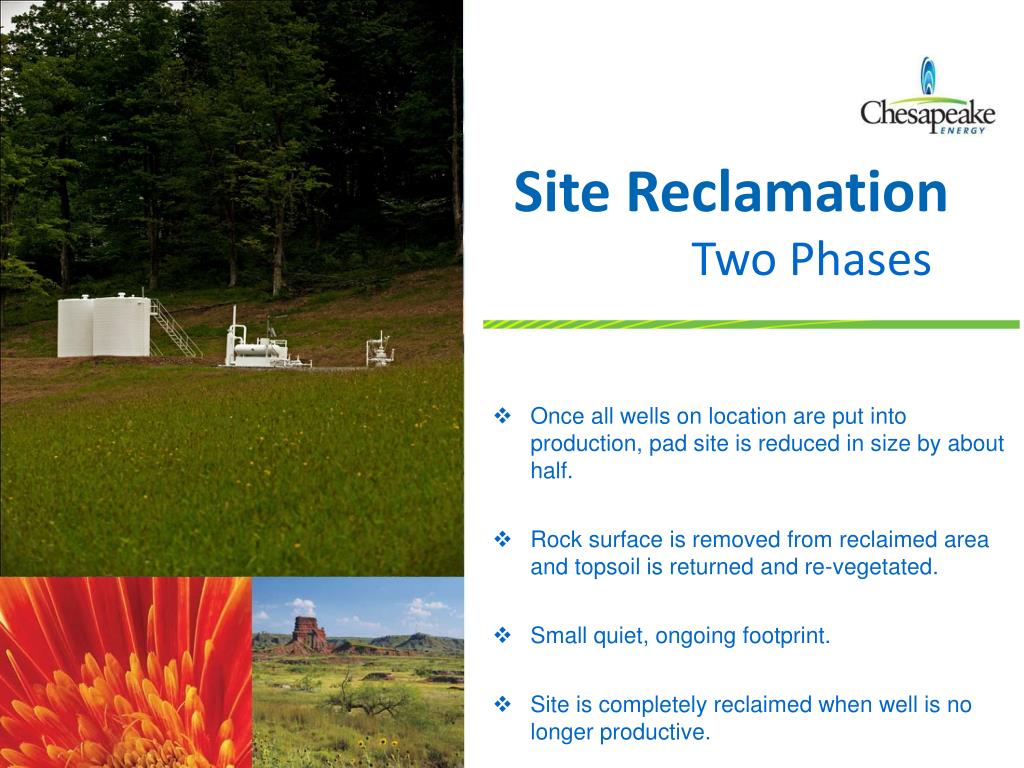 Chesapeake
ENERGY

Site Reclamation
Two Phases

❖ Once all wells on location are put into production, pad site is reduced in size by about half.

❖ Rock surface is removed from reclaimed area and topsoil is returned and re-vegetated.

❖ Small quiet, ongoing footprint.

❖ Site is completely reclaimed when well is no longer productive.